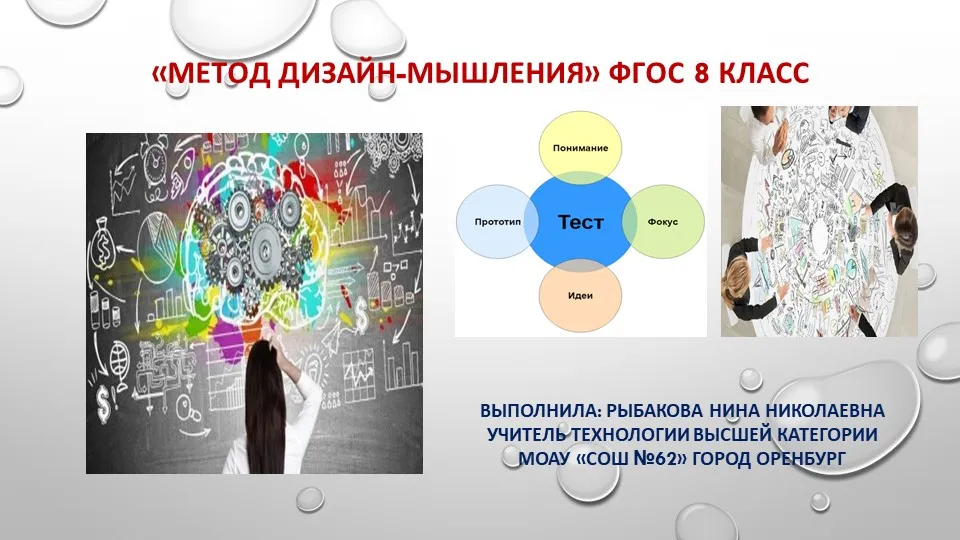 «МЕТОД ДИЗАЙН-МЫШЛЕНИЯ» ФГОС 8 КЛАСС

Понимание

Прототип

Тест

Фокус

Идеи

ВЫПОЛНИЛА: РЫБАКОВА НИНА НИКОЛАЕВНА
УЧИТЕЛЬ ТЕХНОЛОГИИ ВЫСШЕЙ КАТЕГОРИИ
МОАУ «СОШ №62» ГОРОД ОРЕНБУРГ